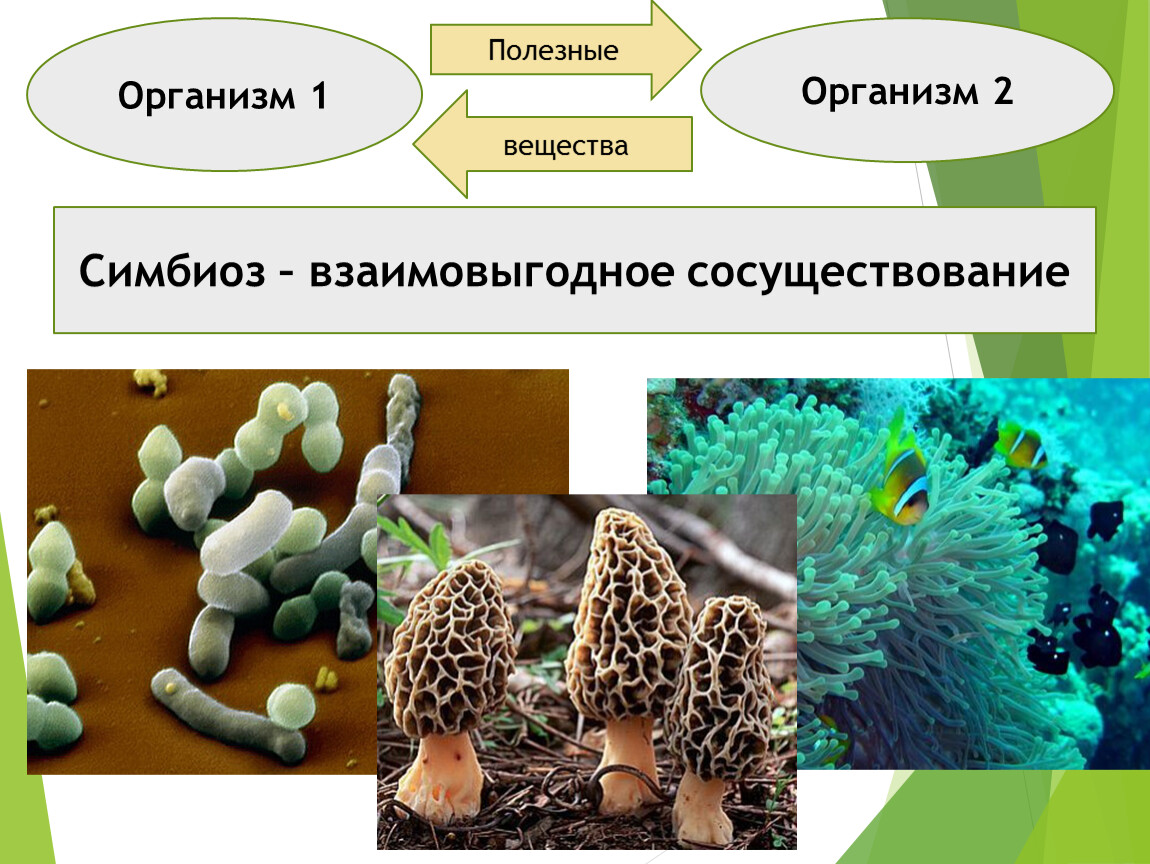 Организм 1

Полезные

вещества

Организм 2

Симбиоз – взаимовыгодное сосуществование